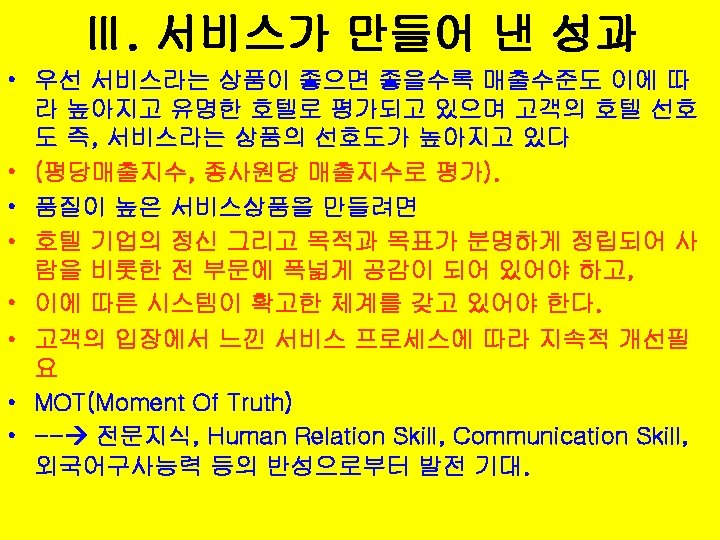 Ⅲ. 서비스가 만들어 낸 성과

• 우선 서비스라는 상품이 좋으면 좋을수록 매출수준도 이에 따라 높아지고 유명한 호텔로 평가되고 있으며 고객의 호텔 선호도 즉, 서비스라는 상품의 선호도가 높아지고 있다

• (평당매출지수, 종사원당 매출지수로 평가).

• 품질이 높은 서비스상품을 만들려면

• 호텔 기업의 정신 그리고 목적과 목표가 분명하게 정립되어 사람을 비롯한 전 부문에 폭넓게 공감이 되어 있어야 하고,

• 이에 따른 시스템이 확고한 체계를 갖고 있어야 한다.

• 고객의 입장에서 느낀 서비스 프로세스에 따라 지속적 개선필요

• MOT(Moment Of Truth)

• --→ 전문지식, Human Relation Skill, Communication Skill, 외국어구사능력 등의 반성으로부터 발전 기대.